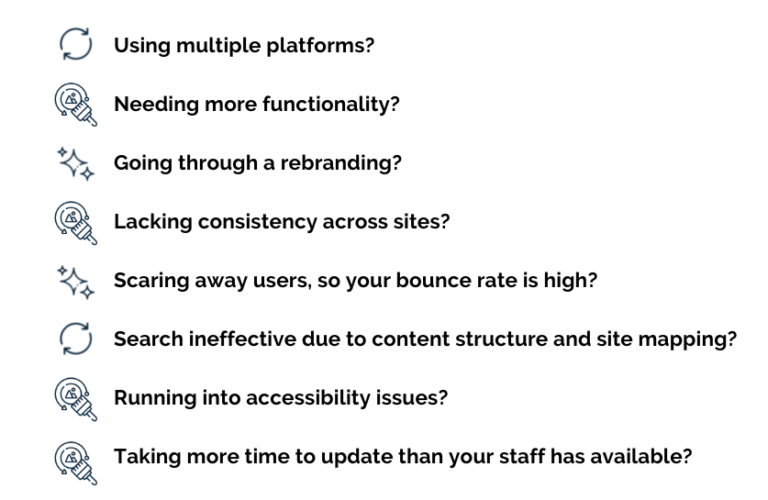 Using multiple platforms?

Needing more functionality?

Going through a rebranding?

Lacking consistency across sites?

Scaring away users, so your bounce rate is high?

Search ineffective due to content structure and site mapping?

Running into accessibility issues?

Taking more time to update than your staff has available?